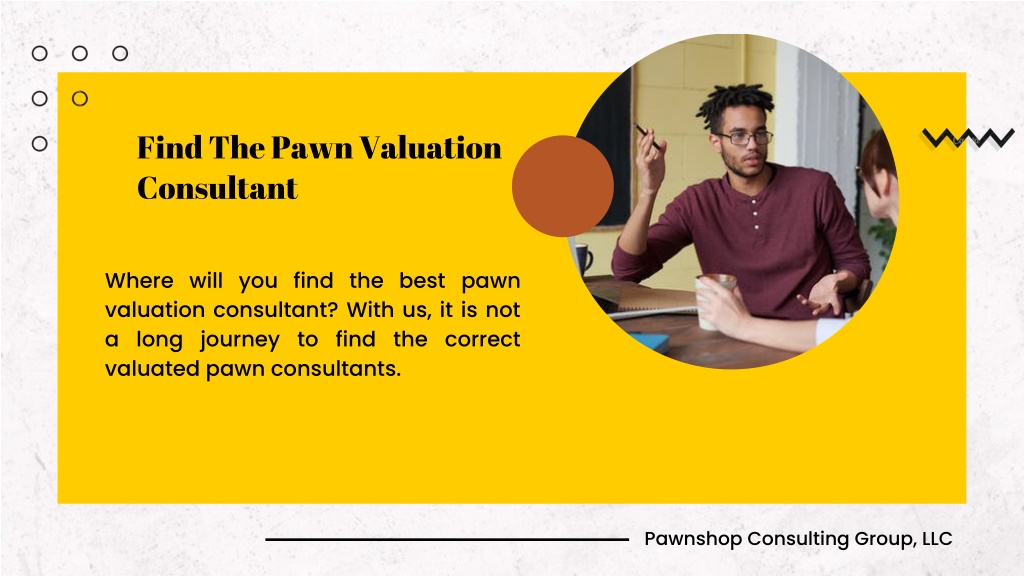 Find The Pawn Valuation Consultant

Where will you find the best pawn valuation consultant? With us, it is not a long journey to find the correct valuated pawn consultants.

Pawnshop Consulting Group, LLC